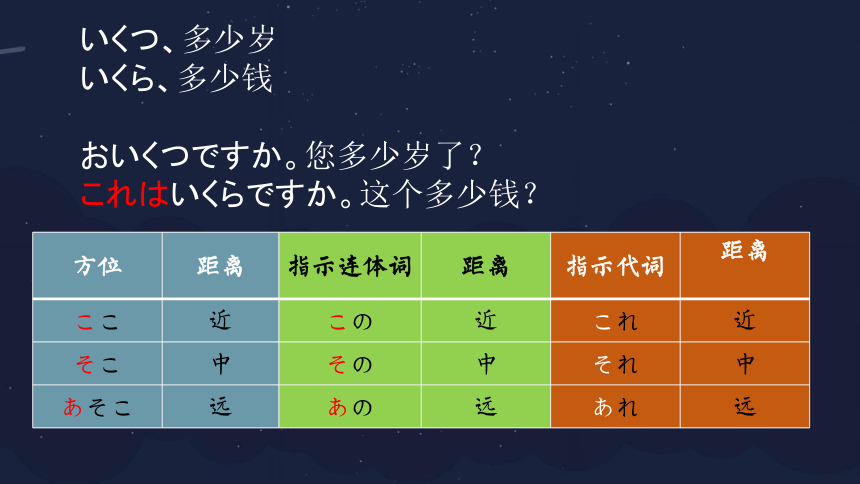 いくつ、多少岁
いくら、多少钱

おいくつですか。您多少岁了？
これはいくらですか。这个多少钱？

| 方位 | 距离 | 指示连体词 | 距离 | 指示代词 | 距离 |
|---|---|---|---|---|---|
| ここ | 近 | この | 近 | これ | 近 |
| そこ | 中 | その | 中 | それ | 中 |
| あそこ | 远 | あの | 远 | あれ | 远 |